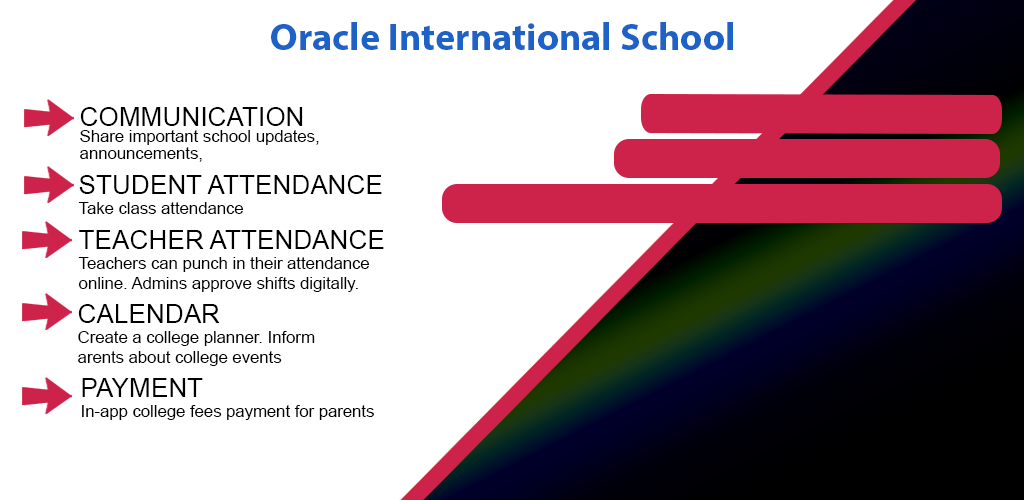 Oracle International School

COMMUNICATION
Share important school updates, announcements,

STUDENT ATTENDANCE
Take class attendance

TEACHER ATTENDANCE
Teachers can punch in their attendance online. Admins approve shifts digitally.

CALENDAR
Create a college planner. Inform arents about college events

PAYMENT
In-app college fees payment for parents